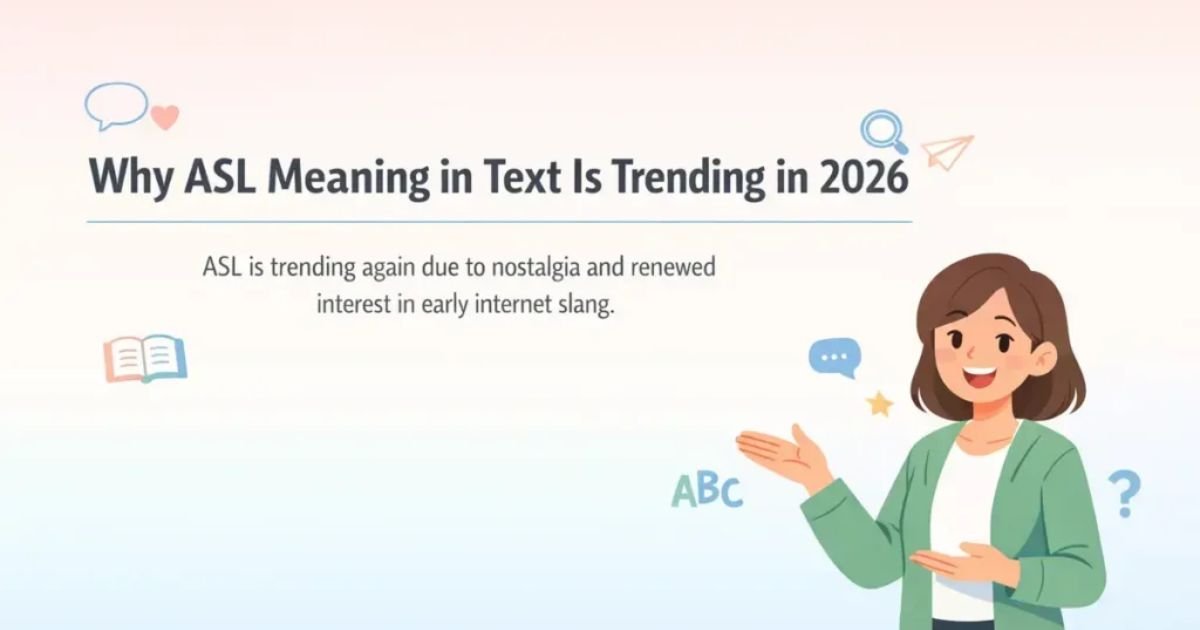 Why ASL Meaning in Text Is Trending in 2026

ASL is trending again due to nostalgia and renewed interest in early internet slang.

ABC

?